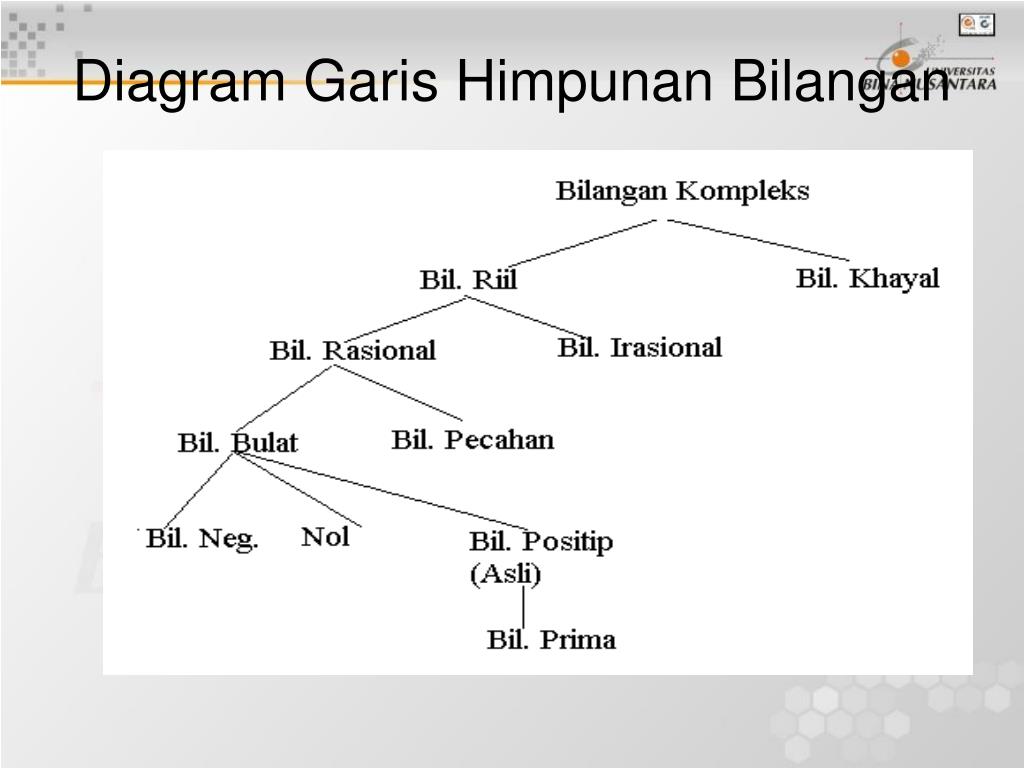 Diagram Garis Himpunan Bilangan

UNIVERSITAS BINA NUSANTARA

Bilangan Kompleks

Bil. Riil

Bil. Khayal

Bil. Rasional

Bil. Irasional

Bil. Bulat

Bil. Pecahan

Bil. Neg.

Nol

Bil. Positip (Asli)

Bil. Prima